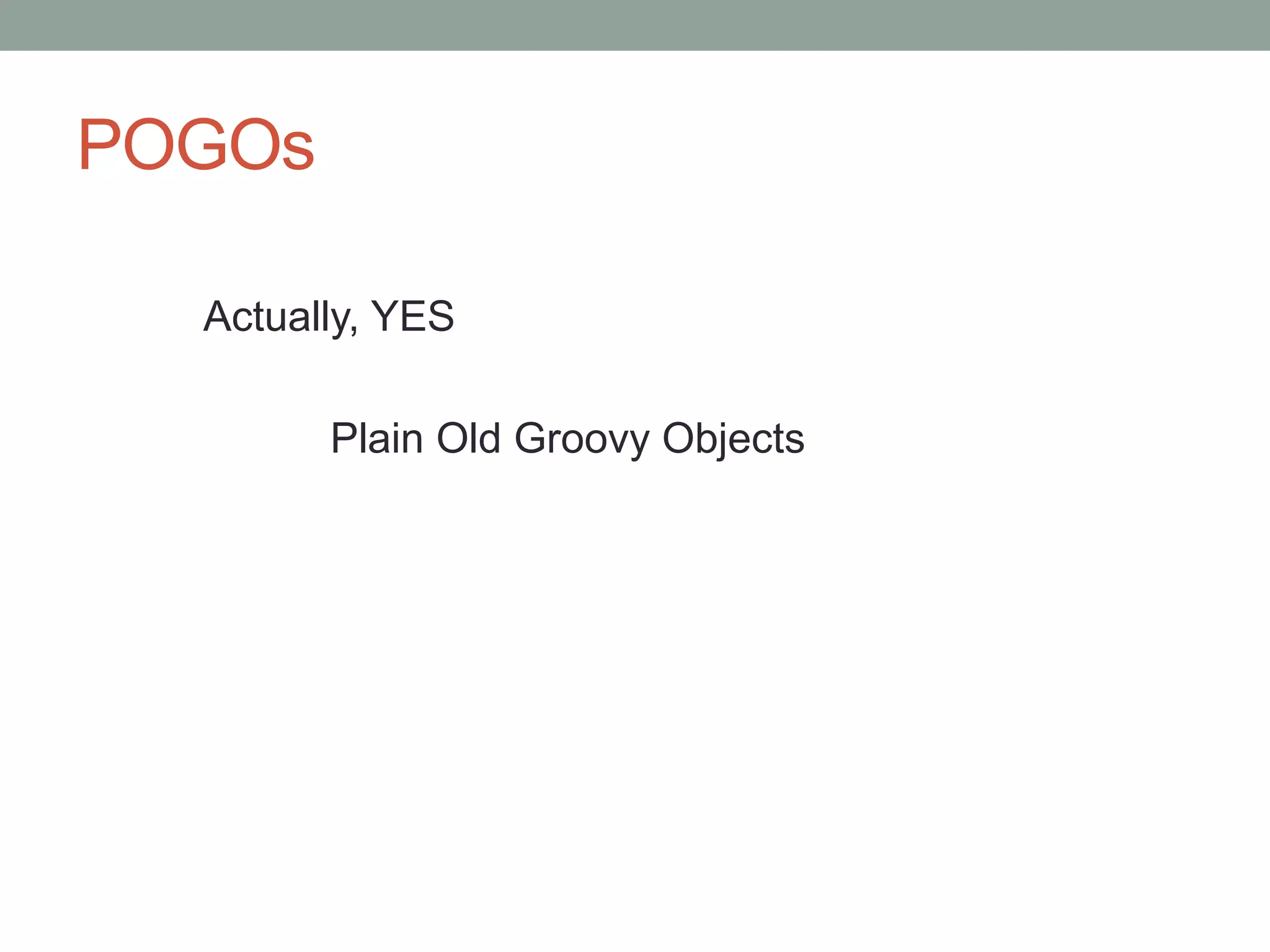 POGOs

Actually, YES

Plain Old Groovy Objects